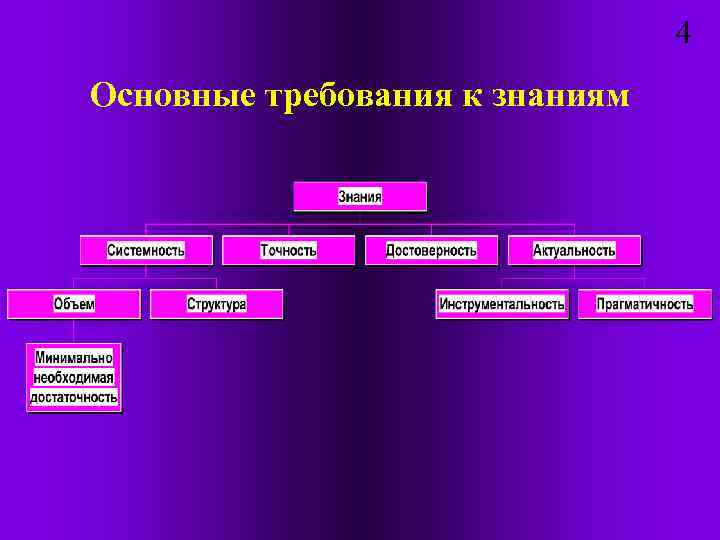 4

Основные требования к знаниям

Знания

Системность

Точность

Достоверность

Актуальность

Объем

Структура

Инструментальность

Прагматичность

Минимально необходимая достаточность